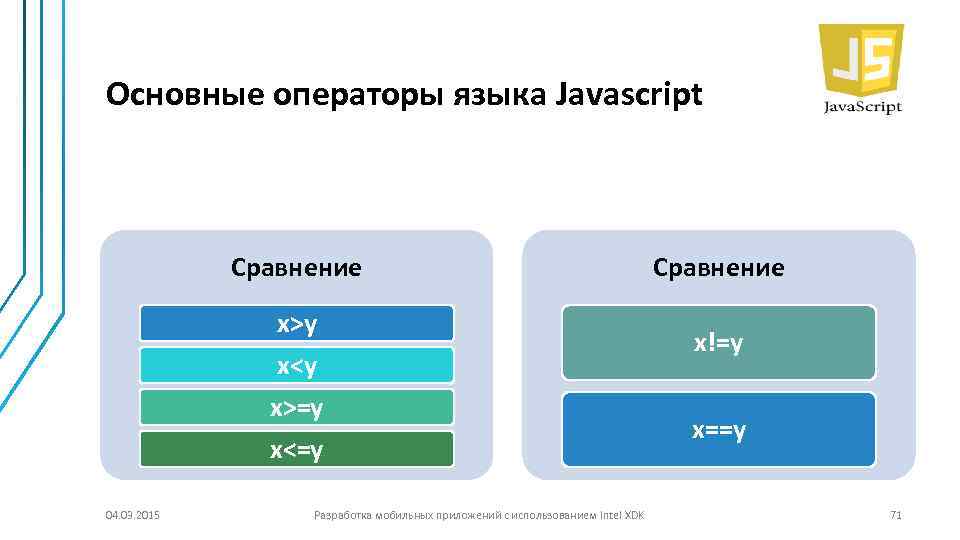 Основные операторы языка Javascript

JS
JavaScript

Сравнение

x>y

x<y

x>=y

x<=y

Сравнение

x!=y

x==y

04.03.2015

Разработка мобильных приложений с использованием Intel XDK

71